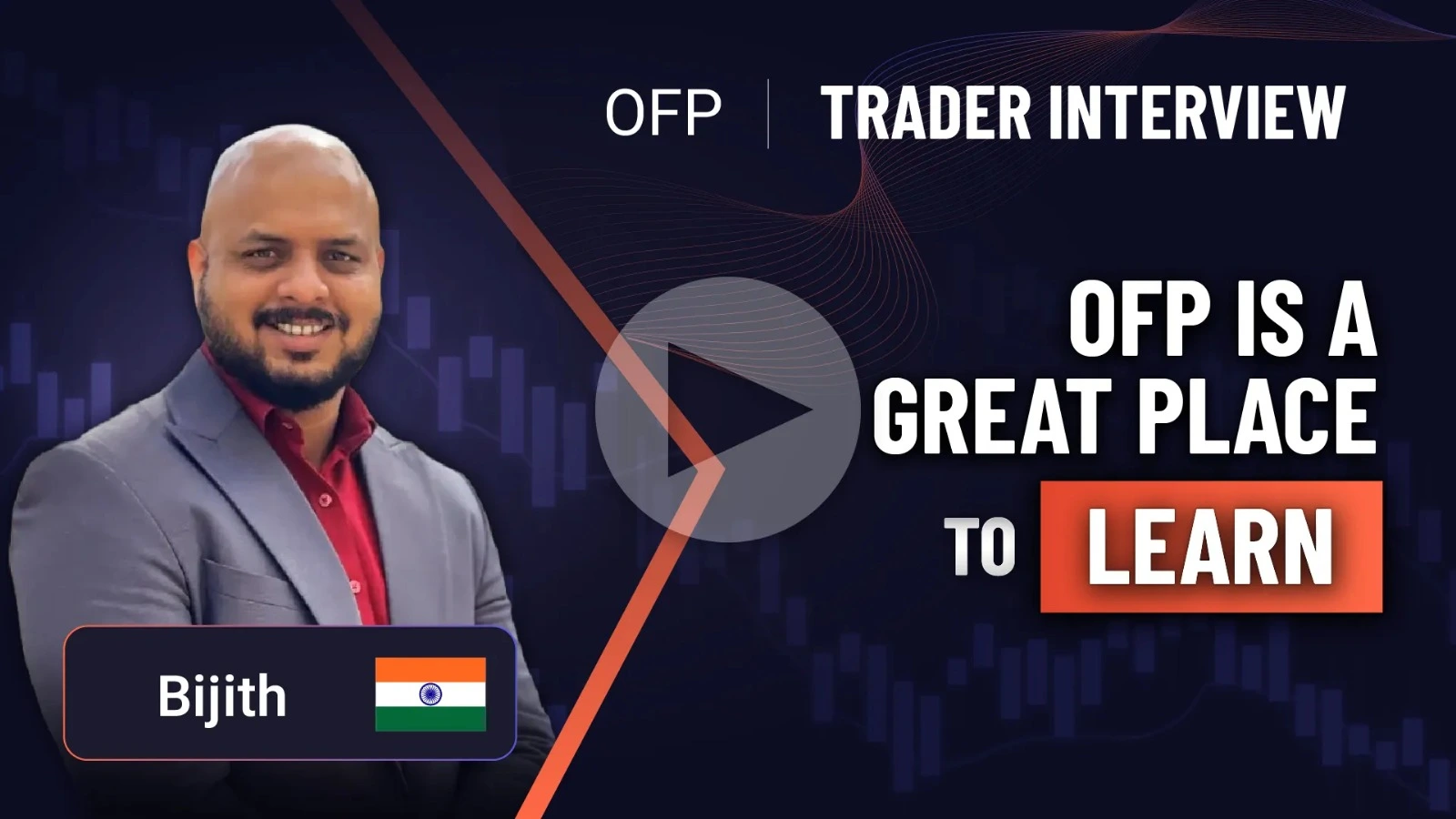 OFP | TRADER INTERVIEW

OFP IS A GREAT PLACE TO LEARN

Bijith